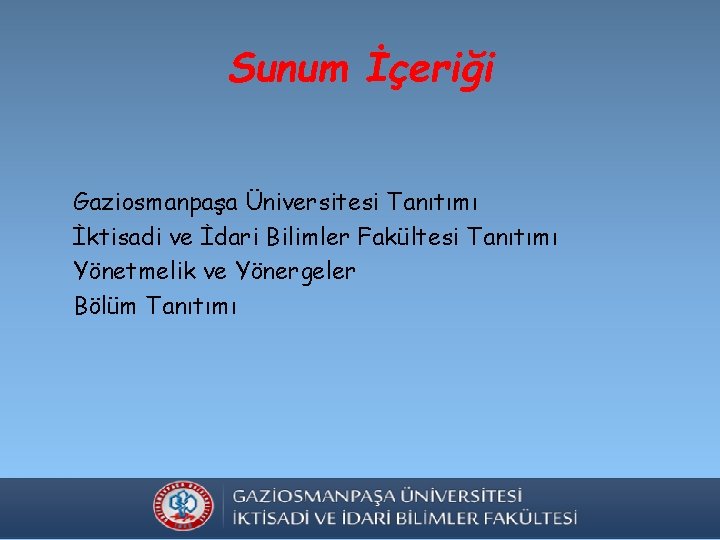 Sunum İçeriği

Gaziosmanpaşa Üniversitesi Tanıtımı
İktisadi ve İdari Bilimler Fakültesi Tanıtımı
Yönetmelik ve Yönergeler
Bölüm Tanıtımı

GAZİOSMANPAŞA ÜNİVERSİTESİ
İKTİSADİ VE İDARİ BİLİMLER FAKÜLTESİ